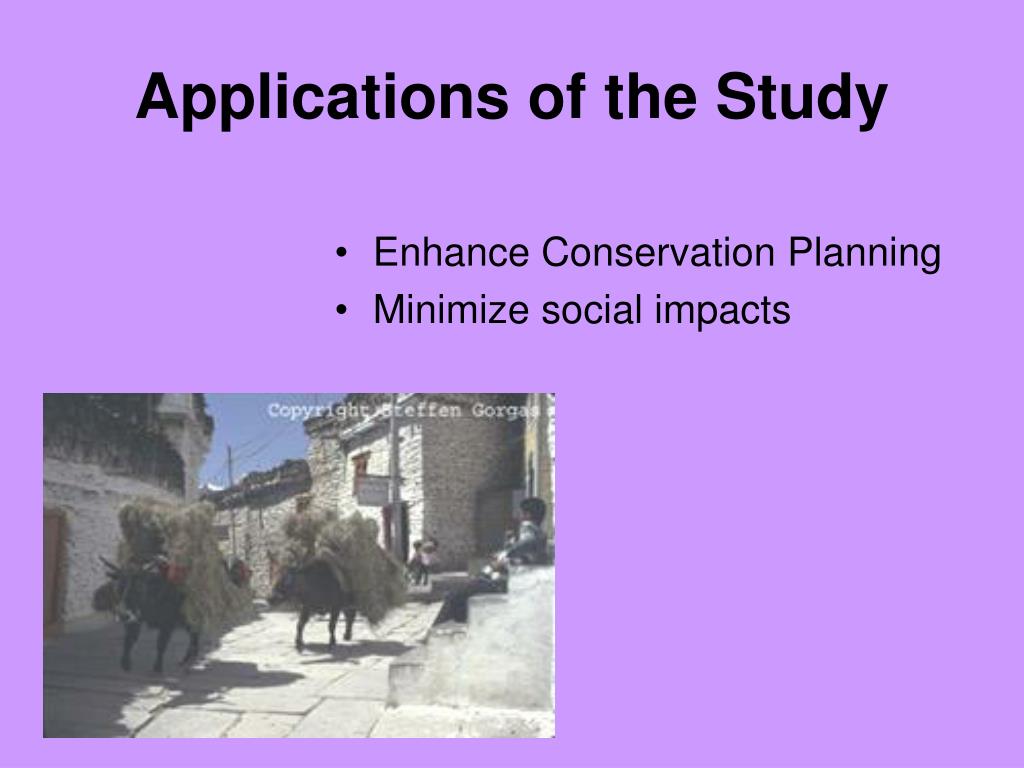 Applications of the Study

• Enhance Conservation Planning
• Minimize social impacts

Copyright Steffen Gorgas